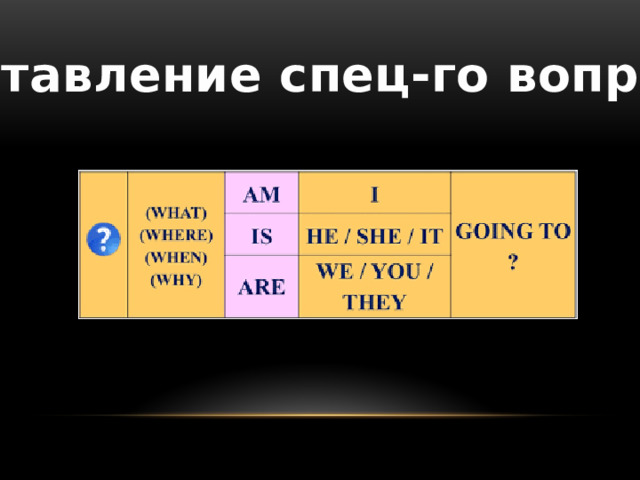 тавление спец-го вопр

| ? | (WHAT) (WHERE) (WHEN) (WHY) | AM | I | GOING TO ? |
|---|---|---|---|---|
| | | IS | HE / SHE / IT | |
| | | ARE | WE / YOU / THEY | |